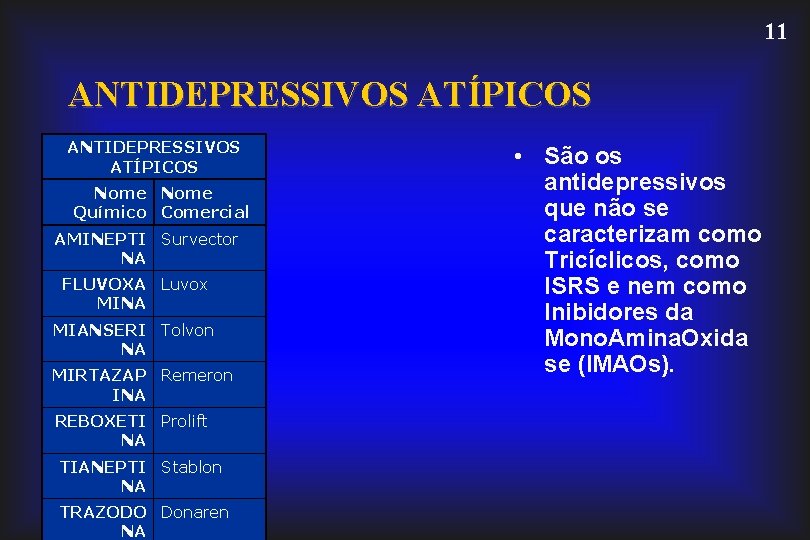 11

ANTIDEPRESSIVOS ATÍPICOS

| ANTIDEPRESSIVOS ATÍPICOS | |
|---|---|
| Nome Químico | Nome Comercial |
| AMINEPTINA | Survector |
| FLUVOXAMINA | Luvox |
| MIANSERINA | Tolvon |
| MIRTAZAPINA | Remeron |
| REBOXETINA | Prolift |
| TIANEPTINA | Stablon |
| TRAZODONA | Donaren |

• São os antidepressivos que não se caracterizam como Tricíclicos, como ISRS e nem como Inibidores da MonoAminaOxidase (IMAOs).